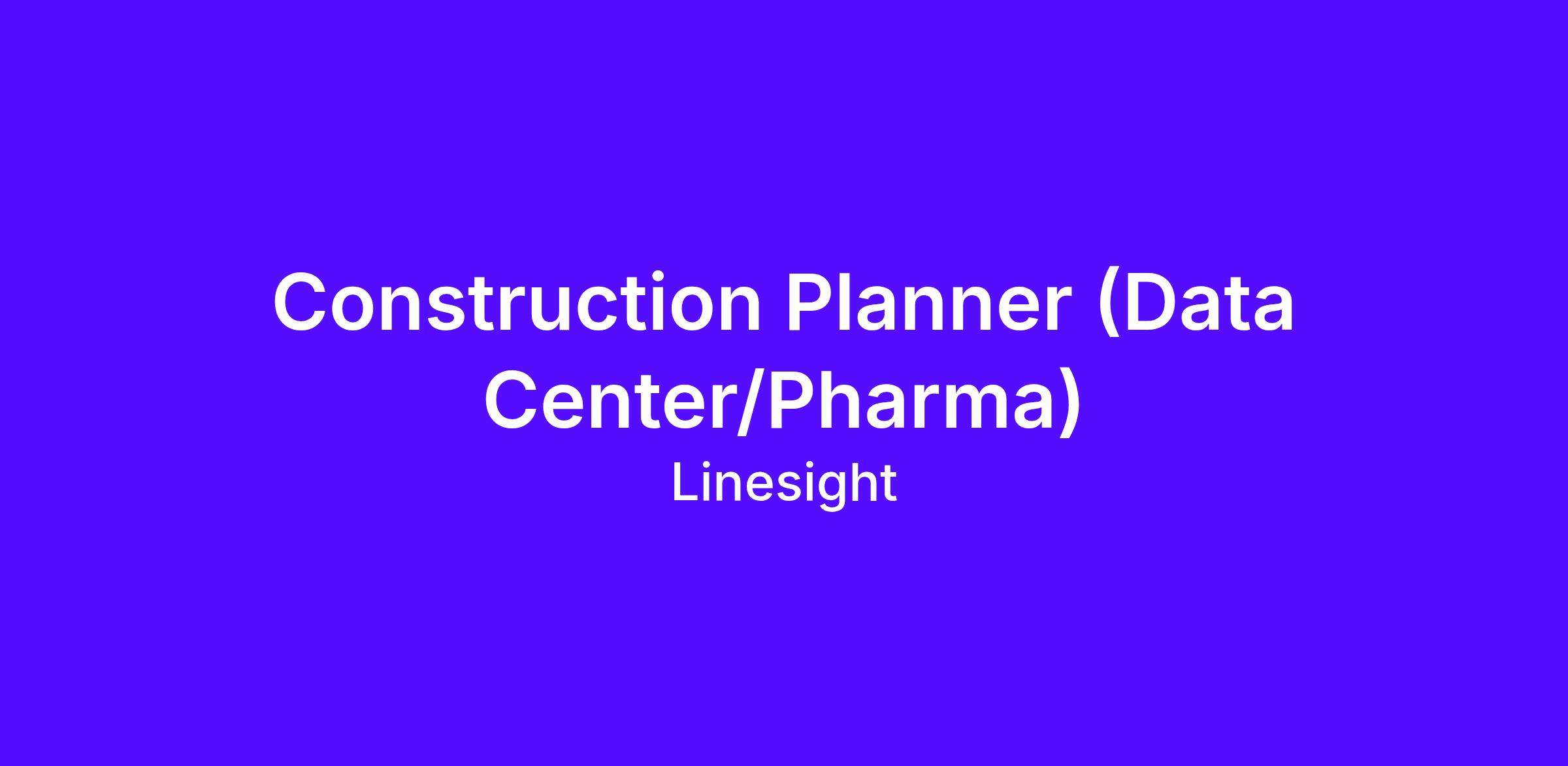 Construction Planner (Data Center/Pharma)
Linesight